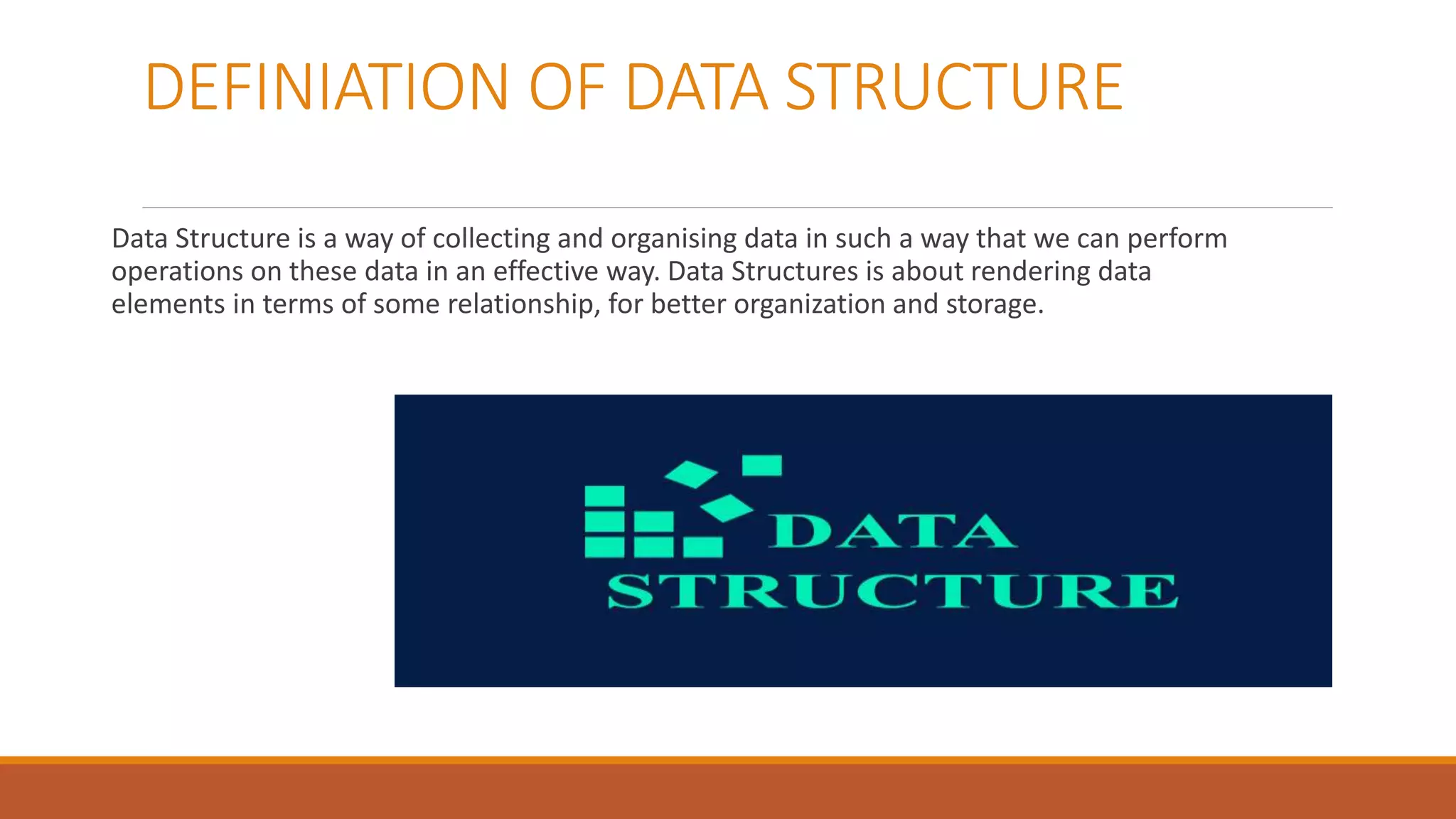 DEFINIATION OF DATA STRUCTURE

Data Structure is a way of collecting and organising data in such a way that we can perform operations on these data in an effective way. Data Structures is about rendering data elements in terms of some relationship, for better organization and storage.

DATA STRUCTURE